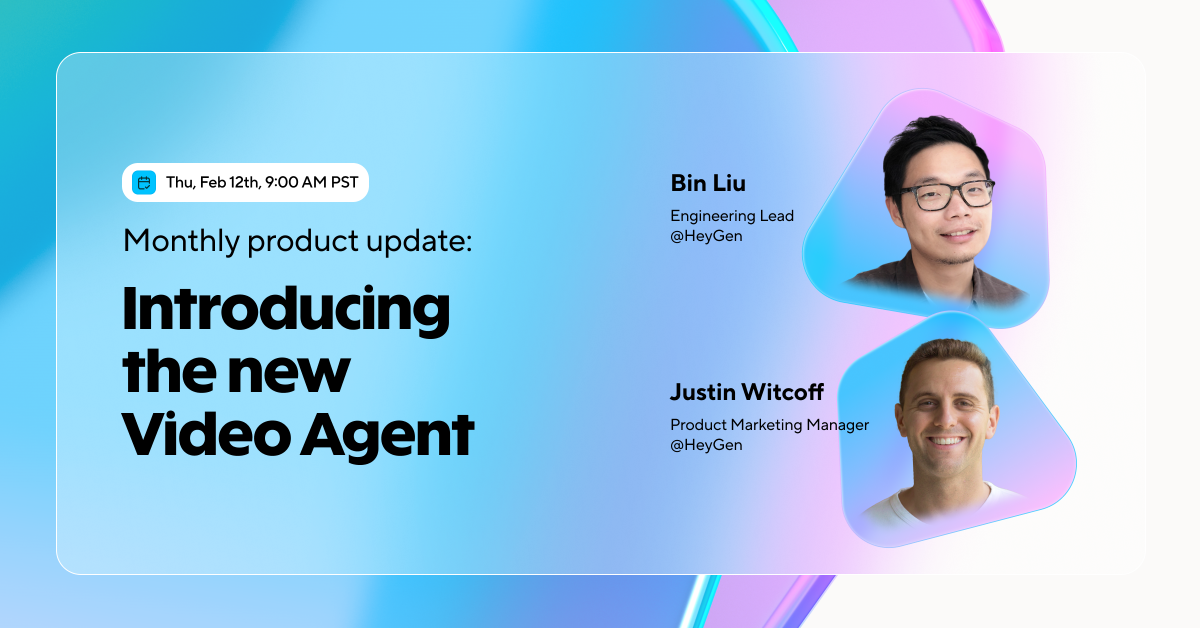 Thu, Feb 12th, 9:00 AM PST

Monthly product update:

Introducing the new Video Agent

Bin Liu

Engineering Lead @HeyGen

Justin Witcoff

Product Marketing Manager @HeyGen